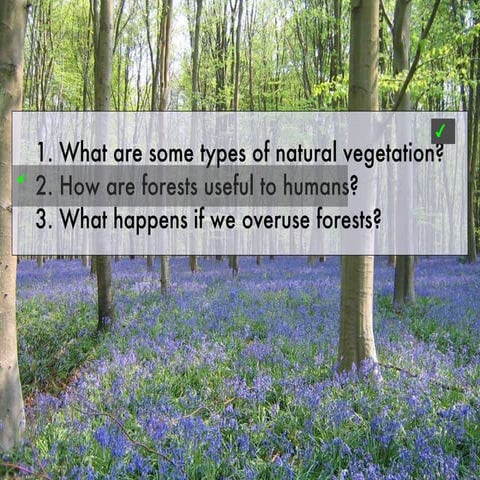 ✓

1. What are some types of natural vegetation?
2. How are forests useful to humans?
3. What happens if we overuse forests?